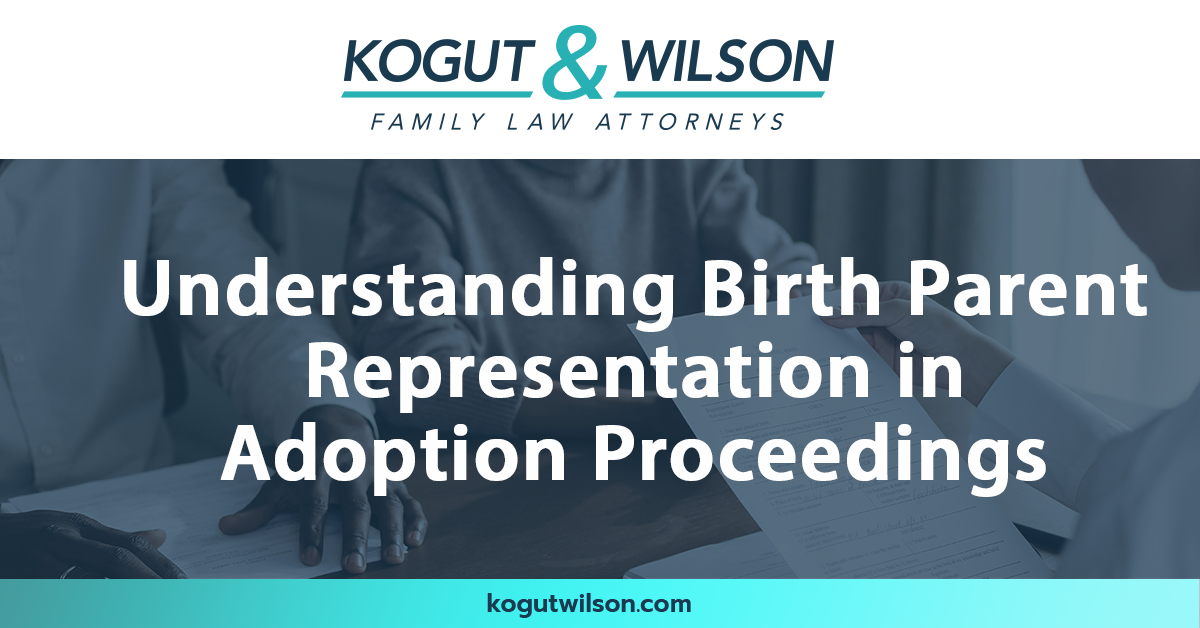 KOGUT & WILSON
FAMILY LAW ATTORNEYS

Understanding Birth Parent Representation in Adoption Proceedings

kogutwilson.com